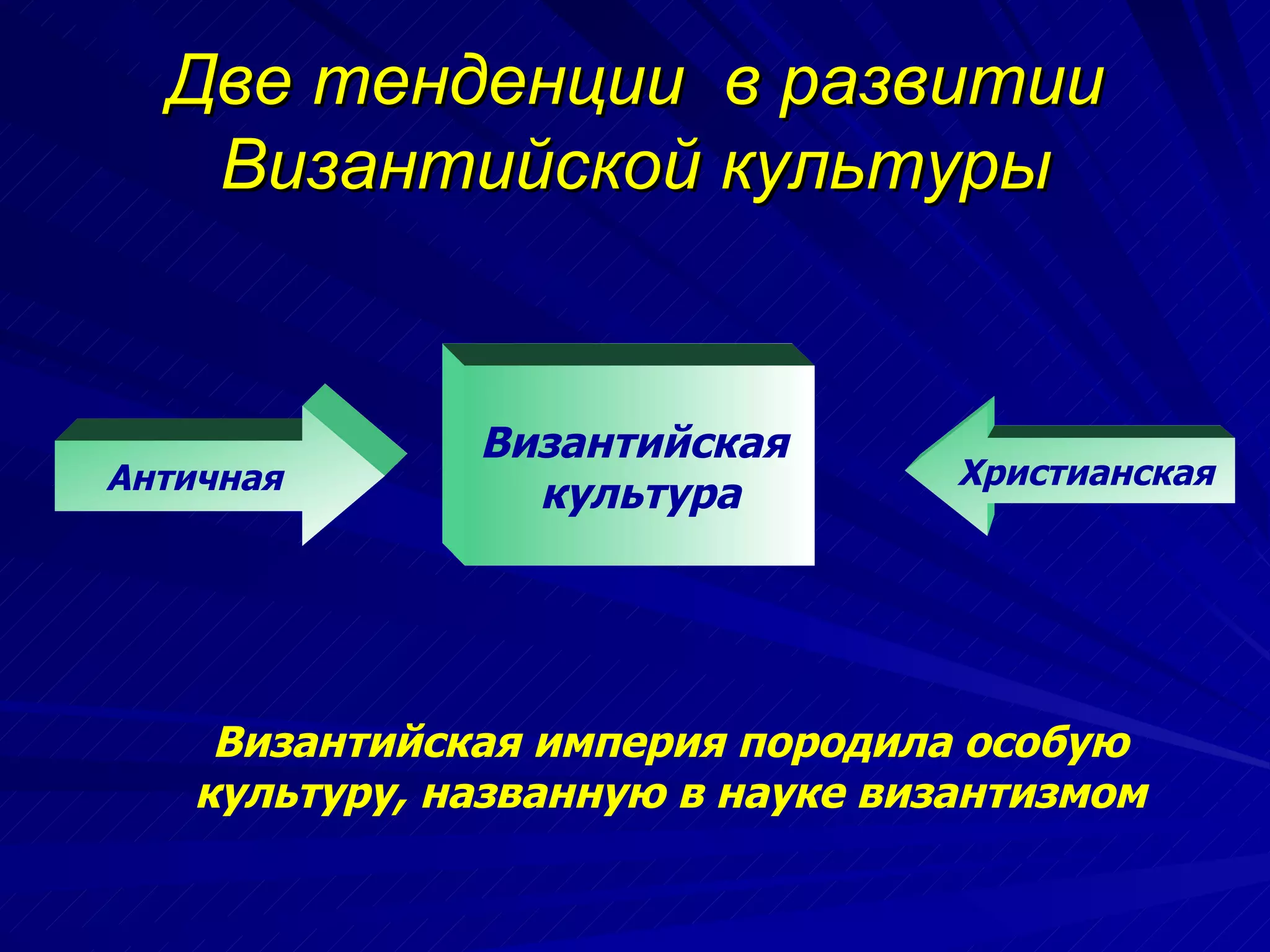 Две тенденции в развитии Византийской культуры

Античная

Византийская культура

Христианская

Византийская империя породила особую культуру, названную в науке византизмом